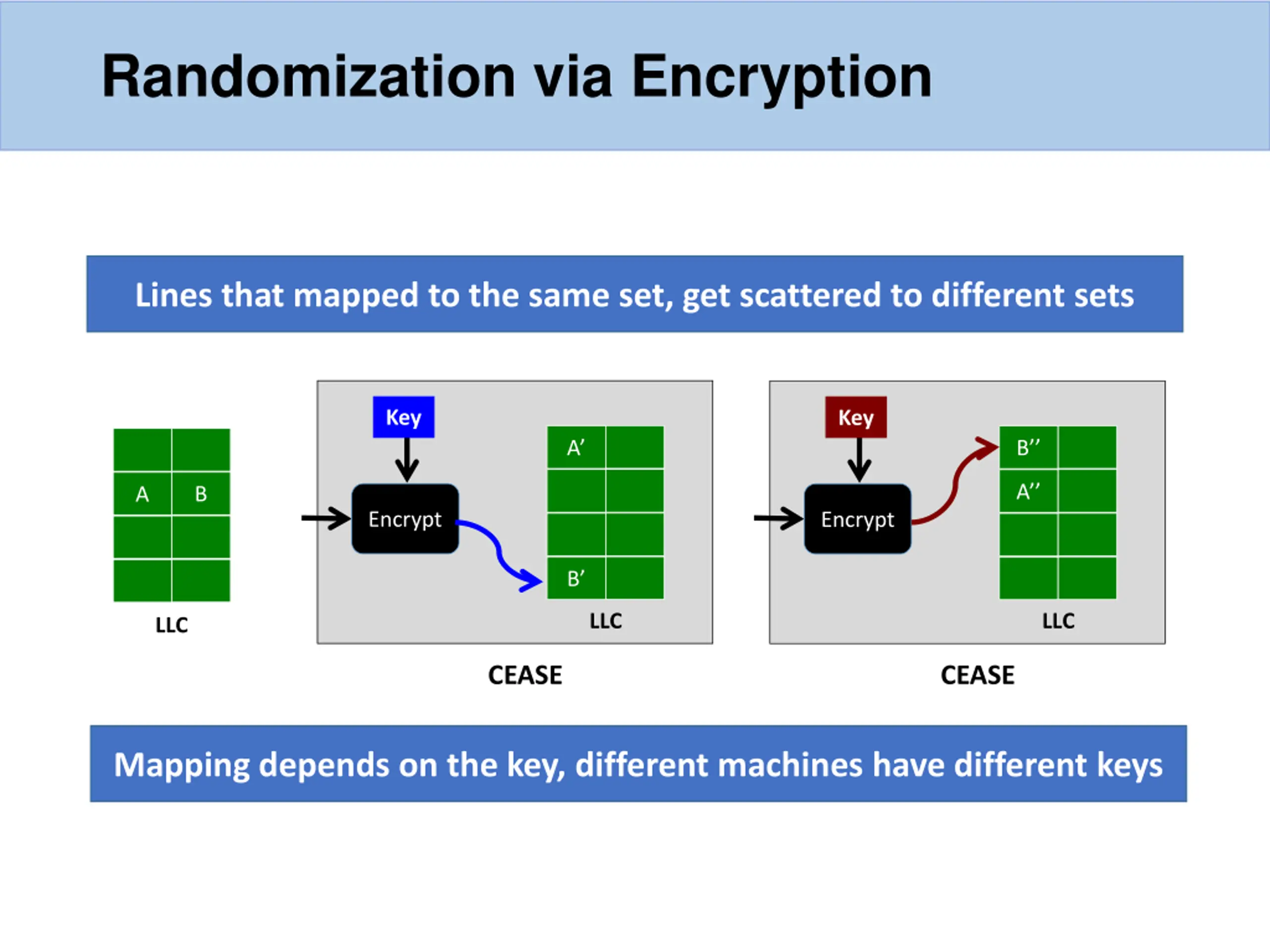 Randomization via Encryption

Lines that mapped to the same set, get scattered to different sets

A B

LLC

Key

Encrypt

A’

B’

LLC

CEASE

Key

Encrypt

B’’

A’’

LLC

CEASE

Mapping depends on the key, different machines have different keys